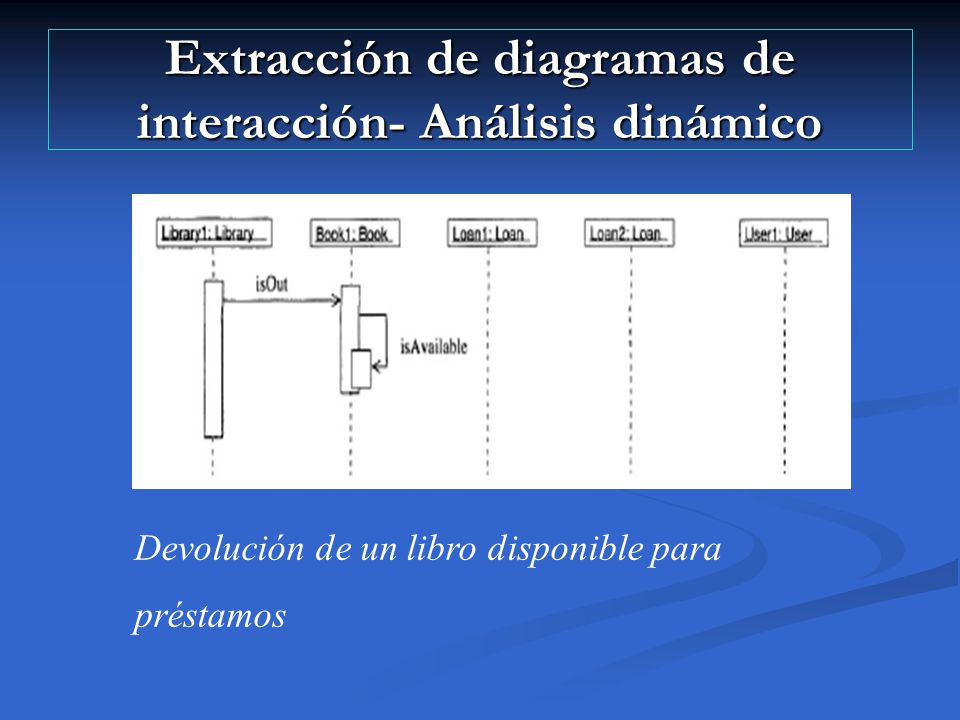 Extracción de diagramas de interacción- Análisis dinámico

Library1: Library
Book1: Book
Loan1: Loan
Loan2: Loan
User1: User
isOut
isAvailable

Devolución de un libro disponible para préstamos